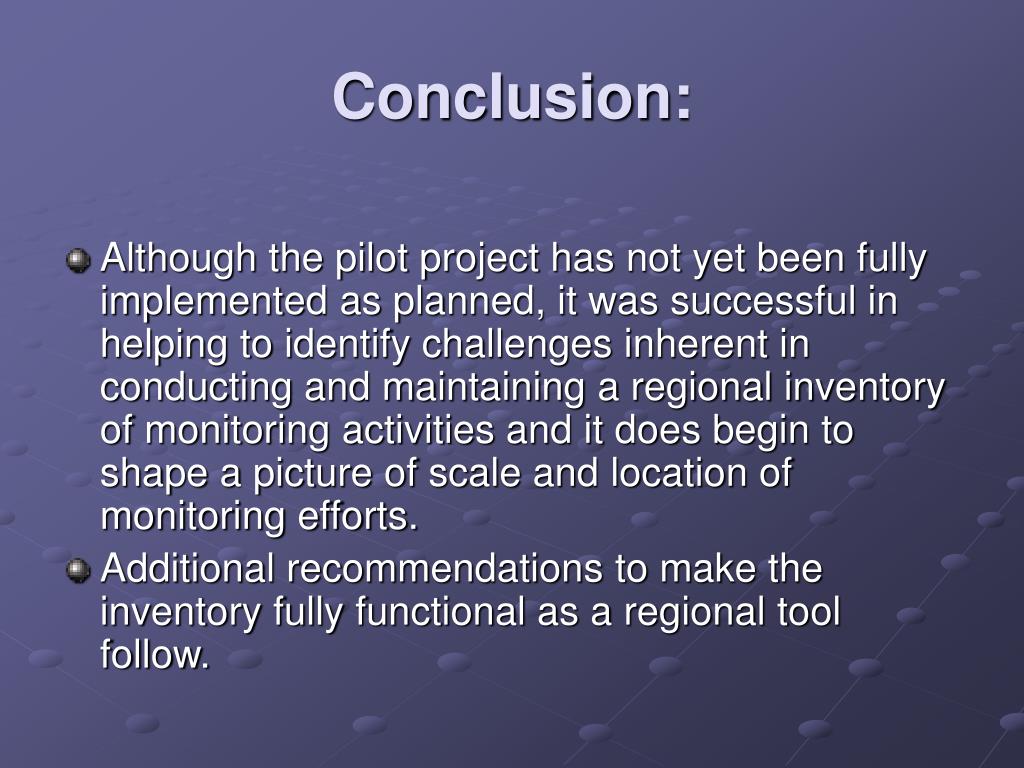 Conclusion:

Although the pilot project has not yet been fully implemented as planned, it was successful in helping to identify challenges inherent in conducting and maintaining a regional inventory of monitoring activities and it does begin to shape a picture of scale and location of monitoring efforts.

Additional recommendations to make the inventory fully functional as a regional tool follow.